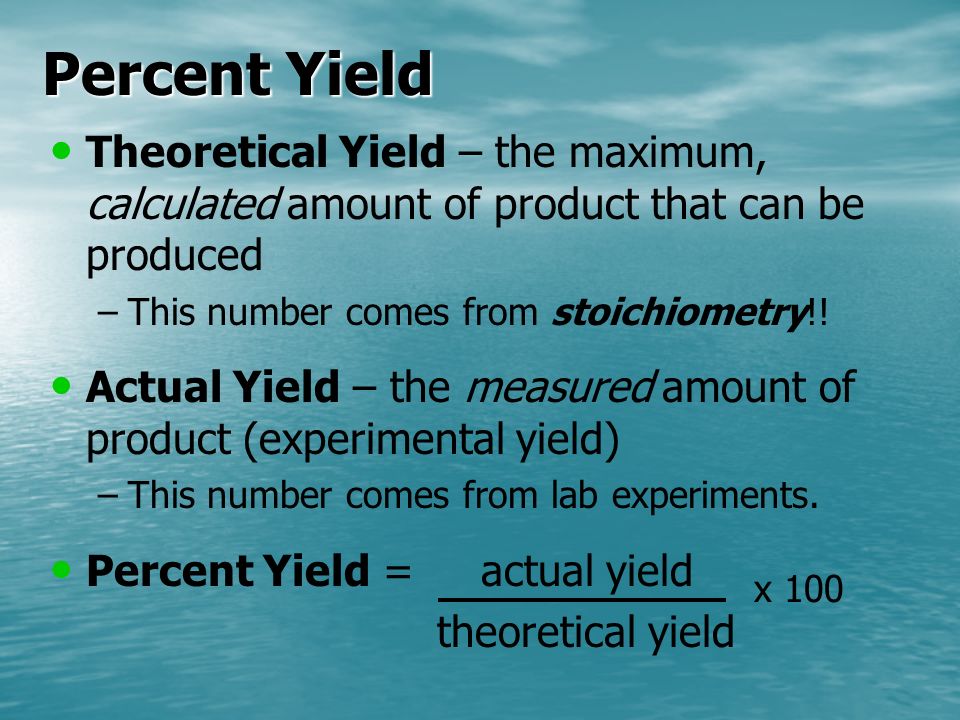 Percent Yield

• Theoretical Yield – the maximum, calculated amount of product that can be produced

– This number comes from stoichiometry!!

• Actual Yield – the measured amount of product (experimental yield)

– This number comes from lab experiments.

• Percent Yield = $\frac{\text{actual yield}}{\text{theoretical yield}}$ x 100